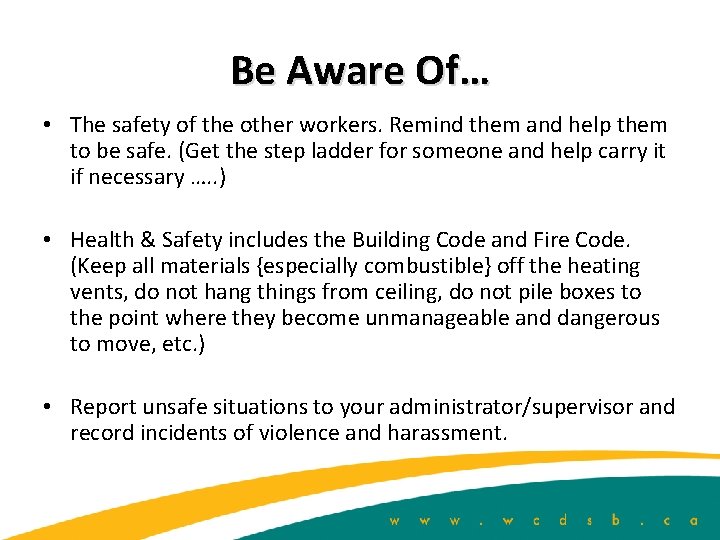 Be Aware Of…

• The safety of the other workers. Remind them and help them to be safe. (Get the step ladder for someone and help carry it if necessary …..)

• Health & Safety includes the Building Code and Fire Code. (Keep all materials {especially combustible} off the heating vents, do not hang things from ceiling, do not pile boxes to the point where they become unmanageable and dangerous to move, etc.)

• Report unsafe situations to your administrator/supervisor and record incidents of violence and harassment.

w w w . w c d s b . c a